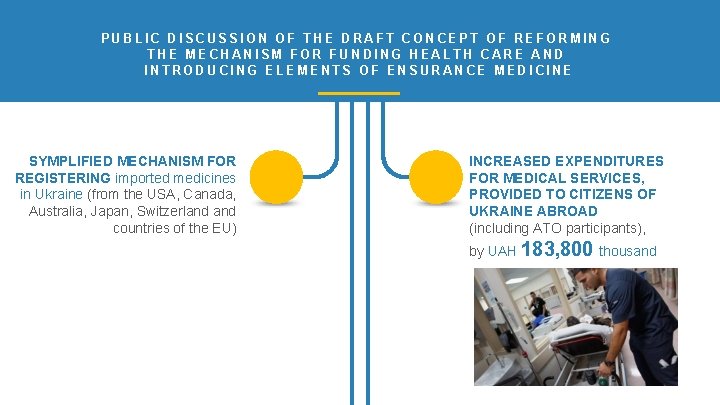 PUBLIC DISCUSSION OF THE DRAFT CONCEPT OF REFORMING THE MECHANISM FOR FUNDING HEALTH CARE AND INTRODUCING ELEMENTS OF ENSURANCE MEDICINE

SYMPLIFIED MECHANISM FOR REGISTERING imported medicines in Ukraine (from the USA, Canada, Australia, Japan, Switzerland and countries of the EU)

INCREASED EXPENDITURES FOR MEDICAL SERVICES, PROVIDED TO CITIZENS OF UKRAINE ABROAD (including ATO participants), by UAH 183,800 thousand